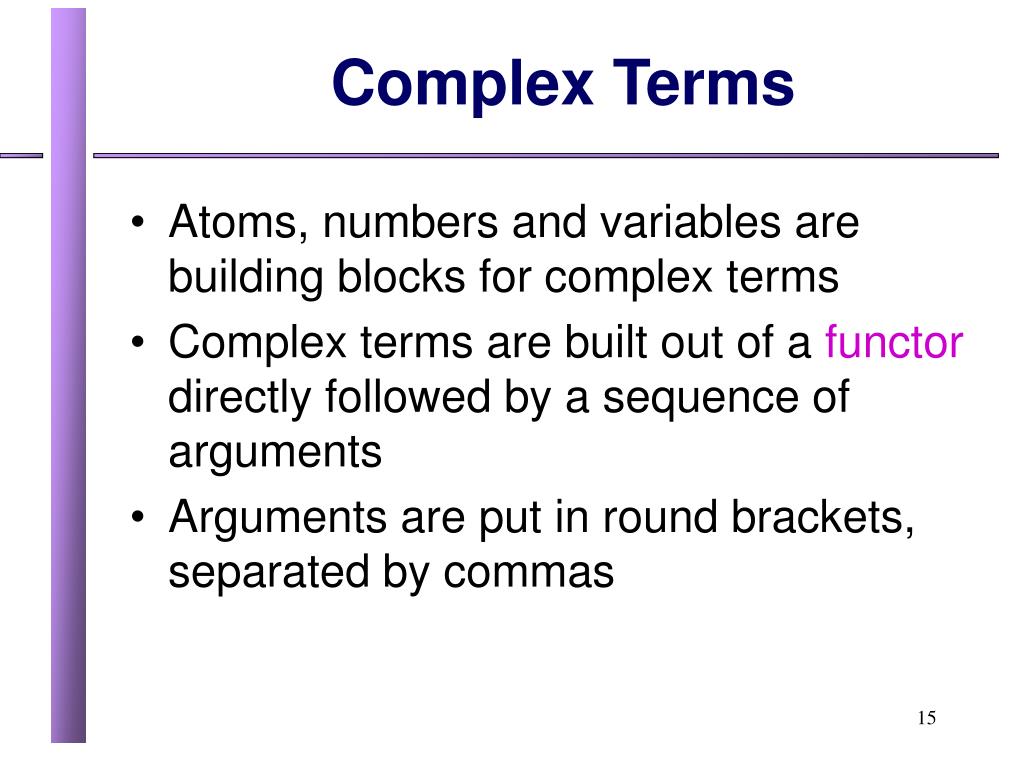 Complex Terms

• Atoms, numbers and variables are building blocks for complex terms
• Complex terms are built out of a functor directly followed by a sequence of arguments
• Arguments are put in round brackets, separated by commas

15